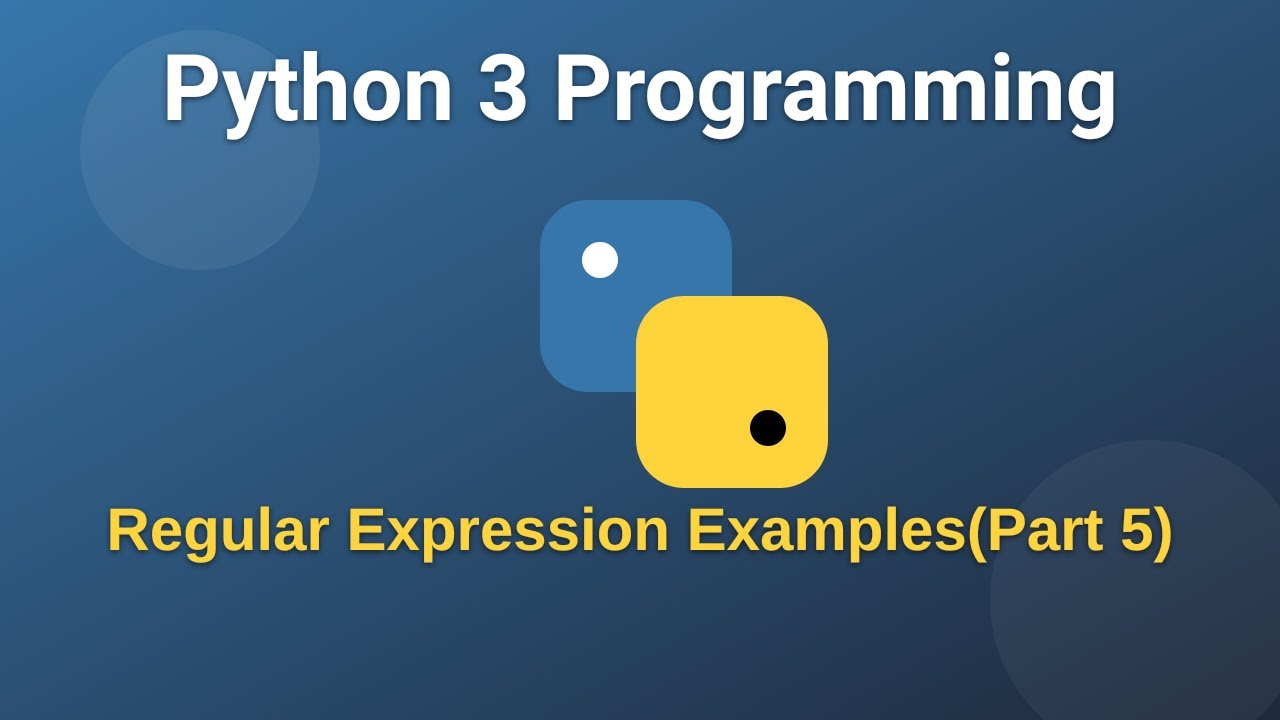 Python 3 Programming

Regular Expression Examples(Part 5)